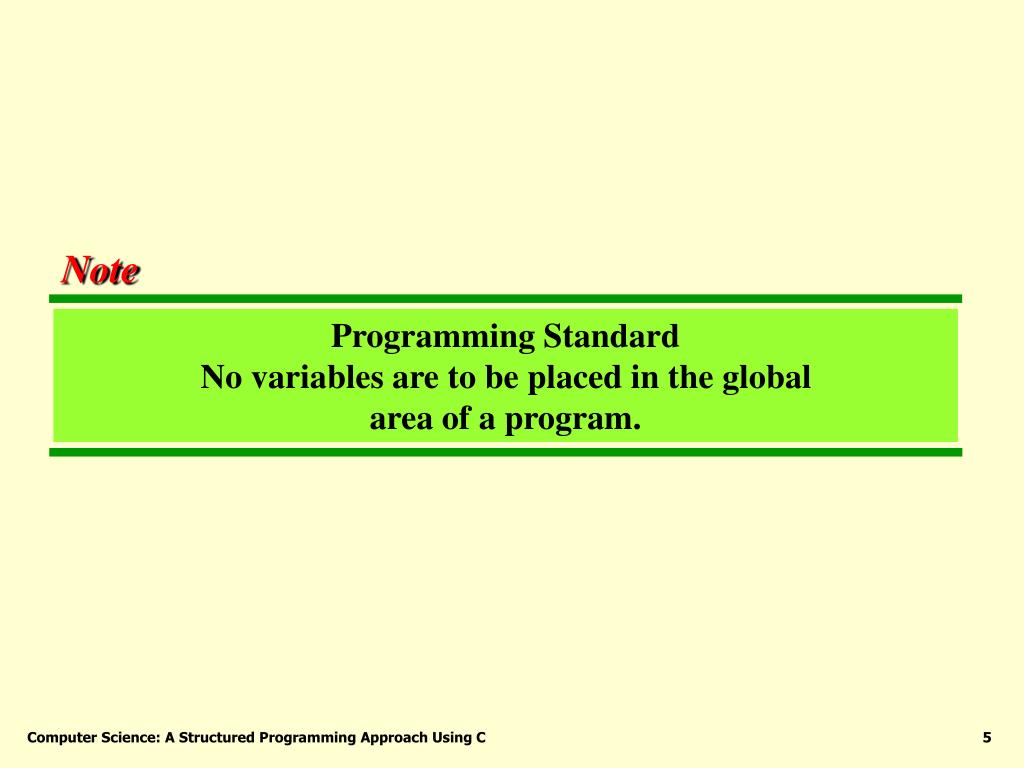 Note

Programming Standard
No variables are to be placed in the global area of a program.

Computer Science: A Structured Programming Approach Using C

5